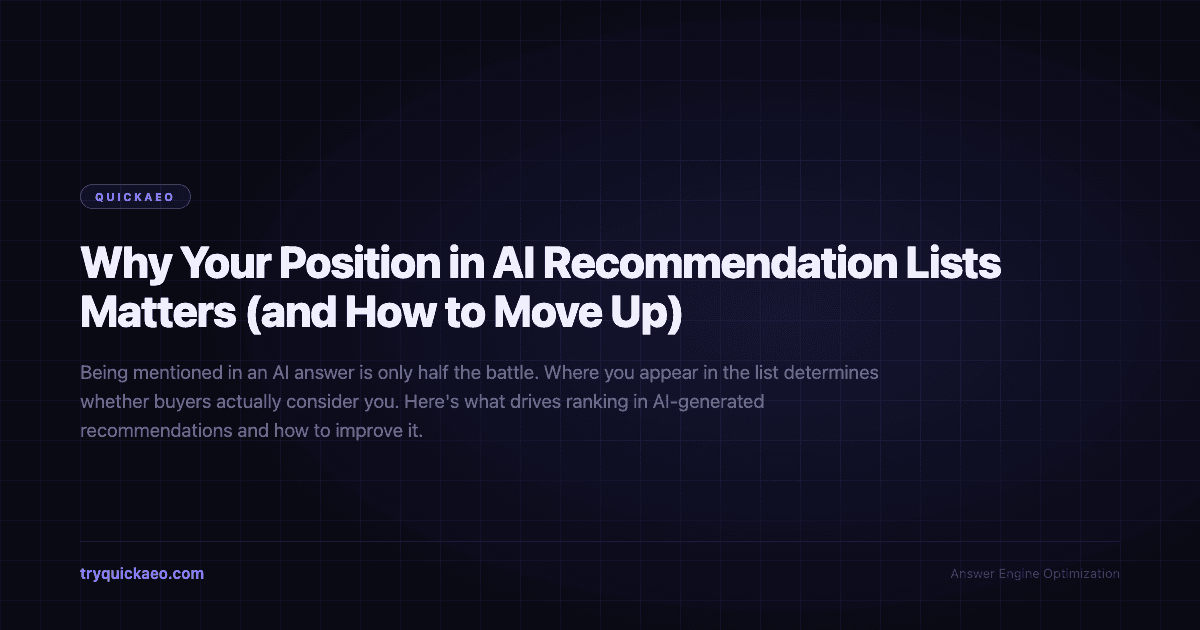 QUICKAEO

Why Your Position in AI Recommendation Lists Matters (and How to Move Up)

Being mentioned in an AI answer is only half the battle. Where you appear in the list determines whether buyers actually consider you. Here's what drives ranking in AI-generated recommendations and how to improve it.

tryquickaeo.com

Answer Engine Optimization